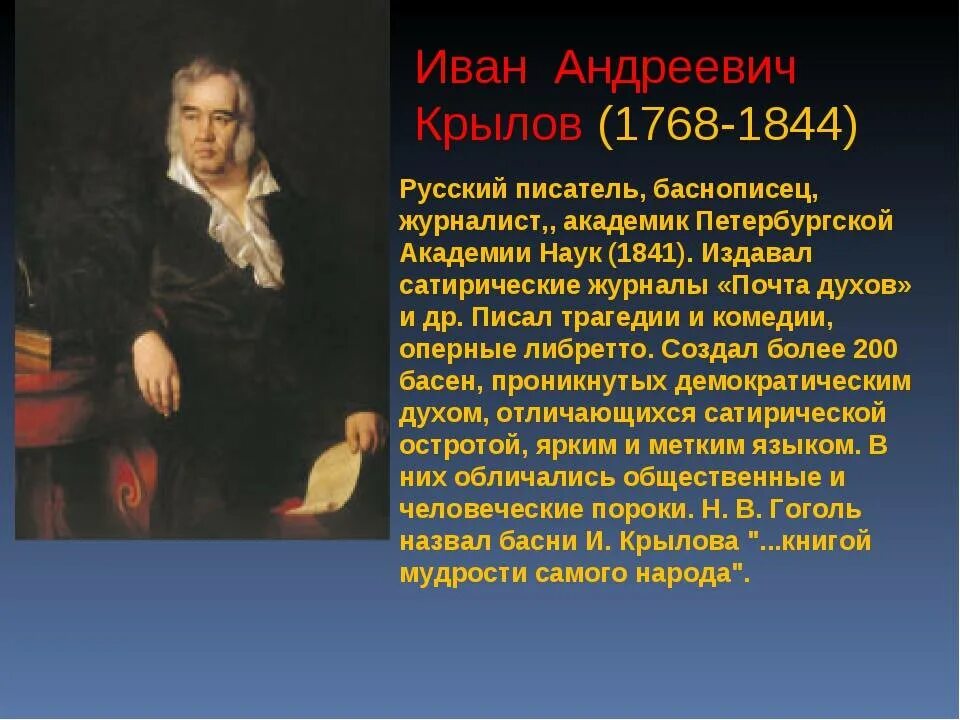 Иван Андреевич Крылов (1768-1844)

Русский писатель, баснописец, журналист,, академик Петербургской Академии Наук (1841). Издавал сатирические журналы «Почта духов» и др. Писал трагедии и комедии, оперные либретто. Создал более 200 басен, проникнутых демократическим духом, отличающихся сатирической остротой, ярким и метким языком. В них обличались общественные и человеческие пороки. Н. В. Гоголь назвал басни И. Крылова "...книгой мудрости самого народа".